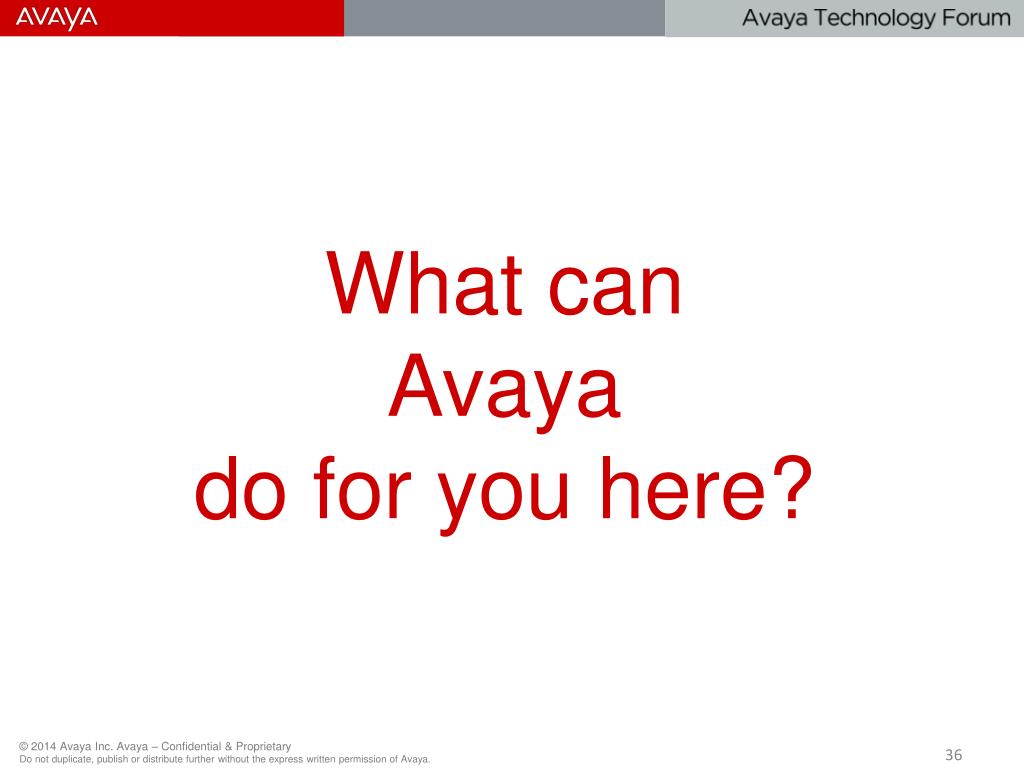 AVAYA

Avaya Technology Forum

What can
Avaya
do for you here?

© 2014 Avaya Inc. Avaya – Confidential & Proprietary
Do not duplicate, publish or distribute further without the express written permission of Avaya.

36